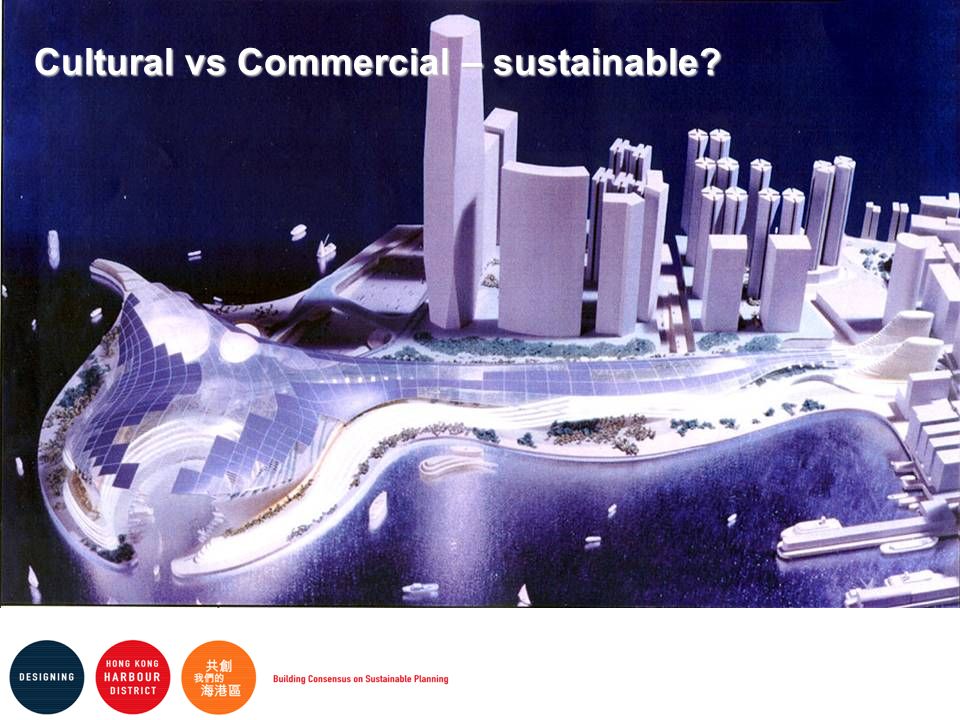 Cultural vs Commercial – sustainable?

DESIGNING

HONG KONG HARBOUR DISTRICT

共創 我們的 海港區

Building Consensus on Sustainable Planning